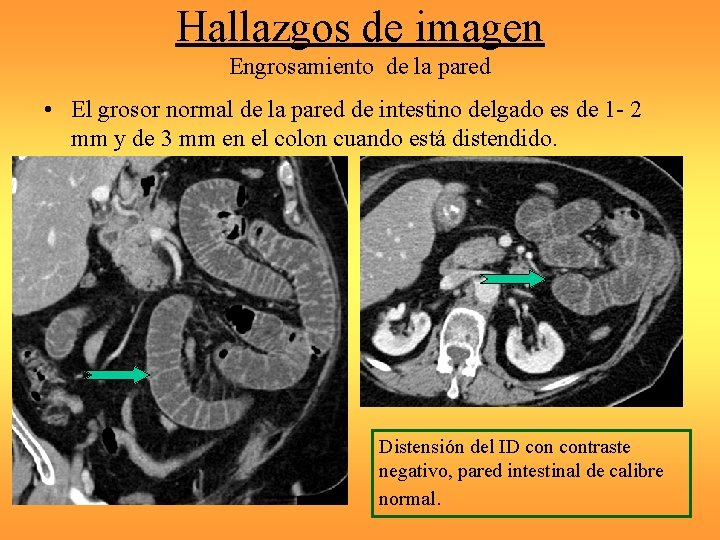 Hallazgos de imagen
Engrosamiento de la pared

• El grosor normal de la pared de intestino delgado es de 1- 2 mm y de 3 mm en el colon cuando está distendido.

Distensión del ID con contraste negativo, pared intestinal de calibre normal.